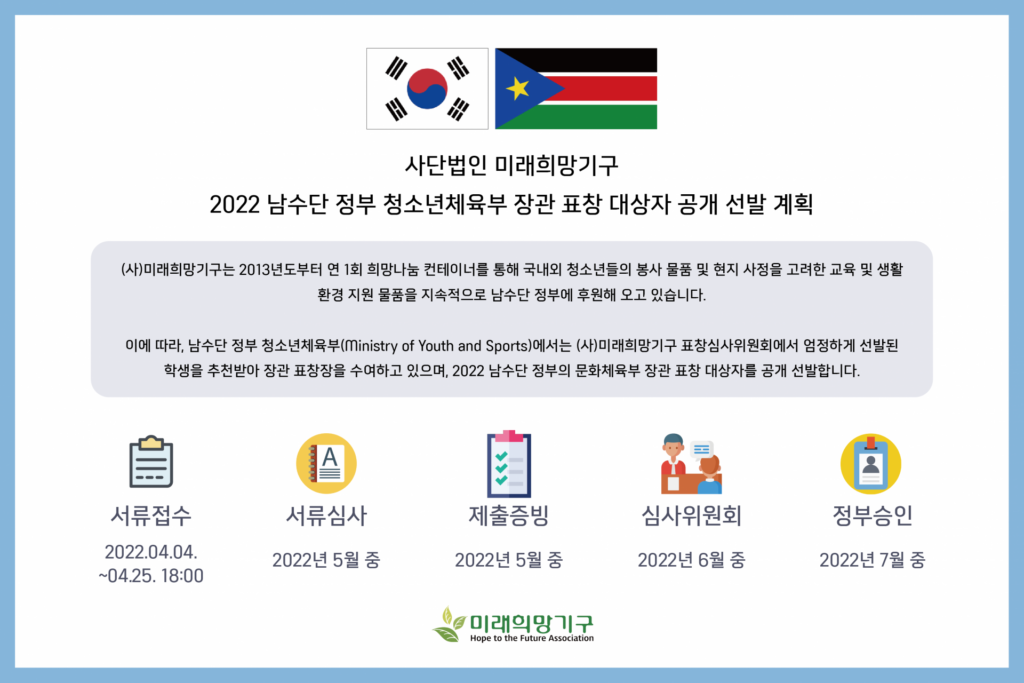 사단법인 미래희망기구
2022 남수단 정부 청소년체육부 장관 표창 대상자 공개 선발 계획

(사)미래희망기구는 2013년도부터 연 1회 희망나눔 컨테이너를 통해 국내외 청소년들의 봉사 물품 및 현지 사정을 고려한 교육 및 생활 환경 지원 물품을 지속적으로 남수단 정부에 후원해 오고 있습니다.

이에 따라, 남수단 정부 청소년체육부(Ministry of Youth and Sports)에서는 (사)미래희망기구 표창심사위원회에서 엄정하게 선발된 학생을 추천받아 장관 표창장을 수여하고 있으며, 2022 남수단 정부의 문화체육부 장관 표창 대상자를 공개 선발합니다.

서류접수
2022.04.04. ~04.25. 18:00

서류심사
2022년 5월 중

제출증빙
2022년 5월 중

심사위원회
2022년 6월 중

정부승인
2022년 7월 중

미래희망기구
Hope to the Future Association